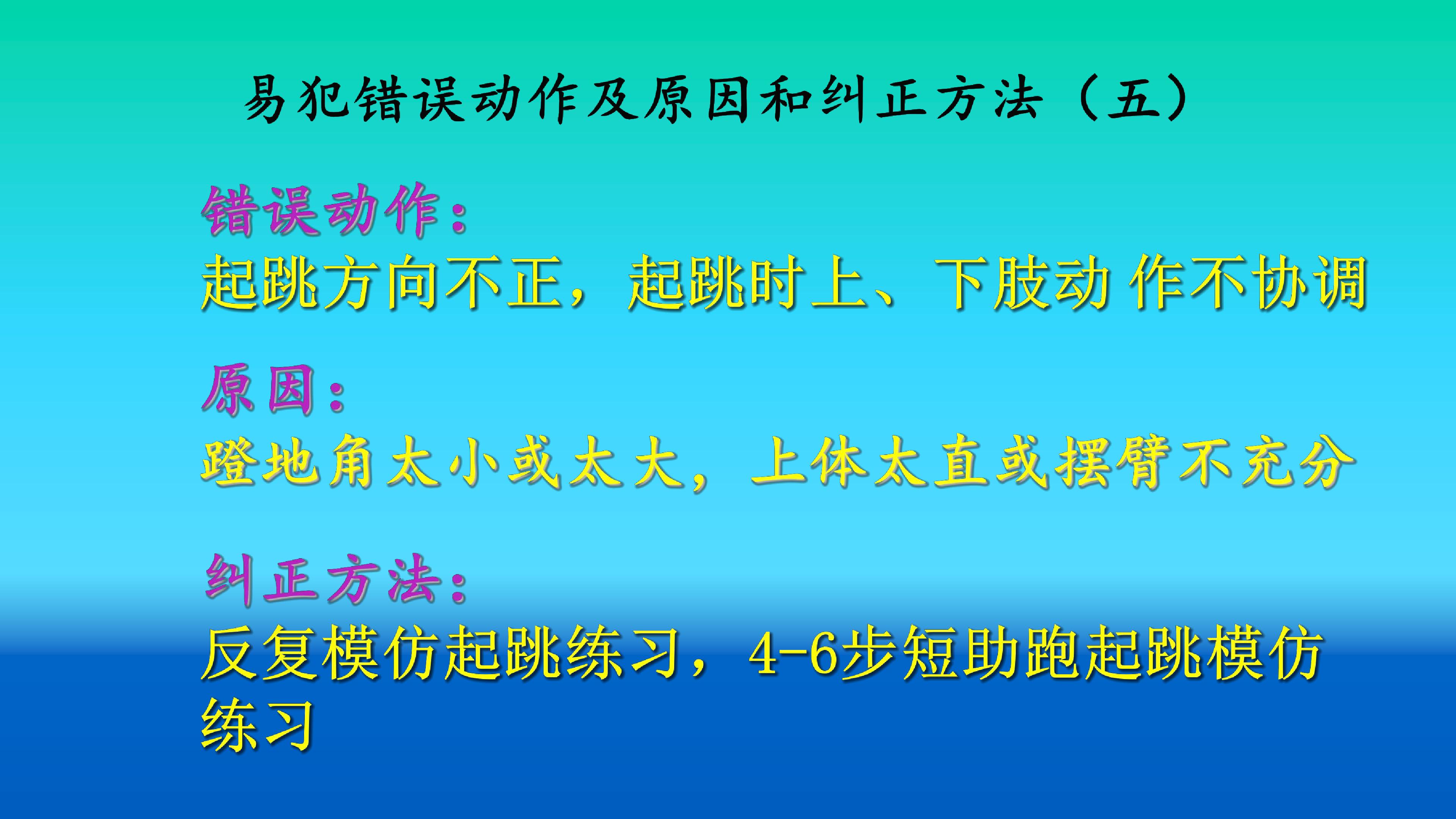 易犯错误动作及原因和纠正方法（五）

错误动作：

起跳方向不正，起跳时上、下肢动作不协调

原因：

蹬地角太小或太大，上体太直或摆臂不充分

纠正方法：

反复模仿起跳练习，4-6步短助跑起跳模仿练习